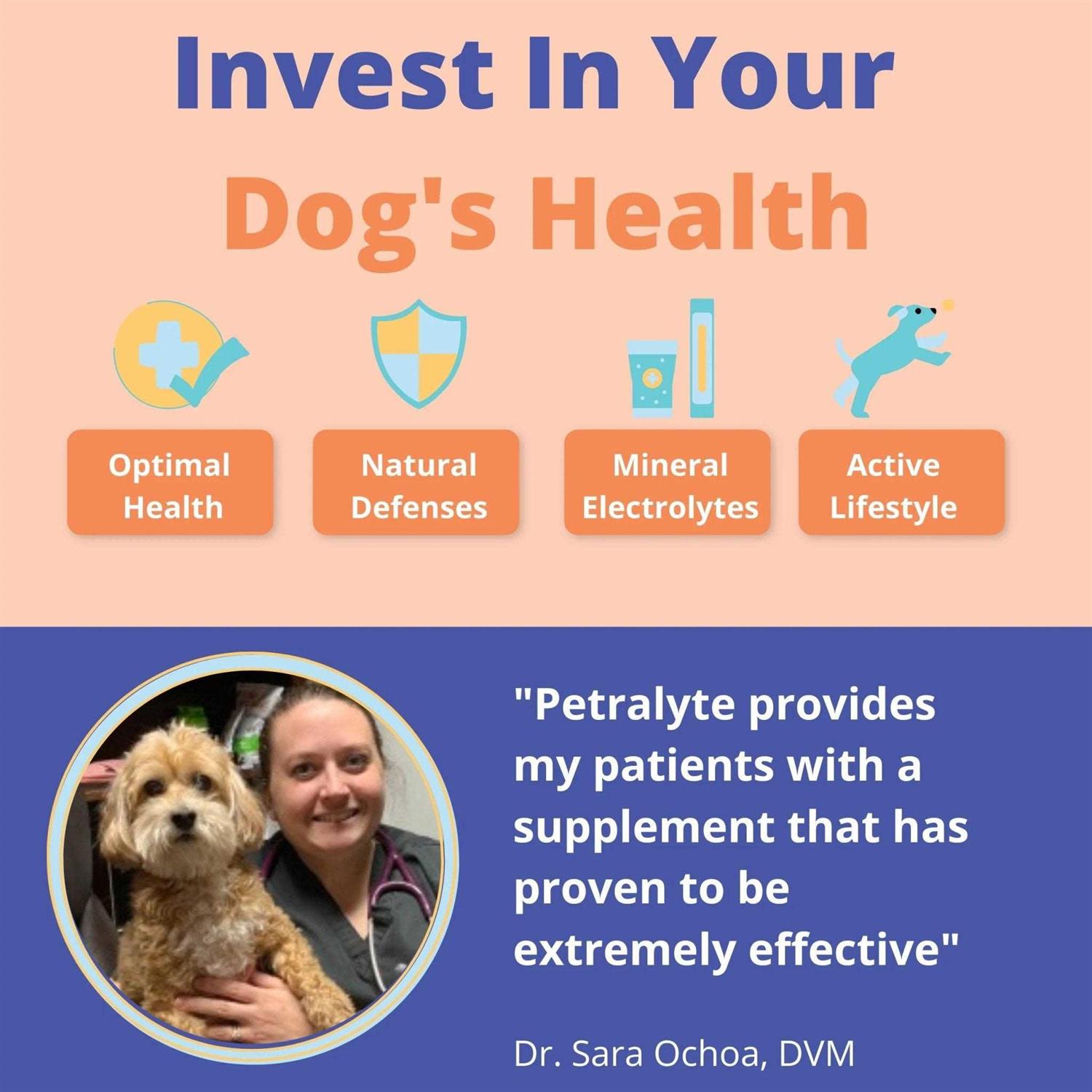 Invest In Your
Dog's Health

Optimal Health

Natural Defenses

Mineral Electrolytes

Active Lifestyle

"Petralyte provides my patients with a supplement that has proven to be extremely effective"

Dr. Sara Ochoa, DVM